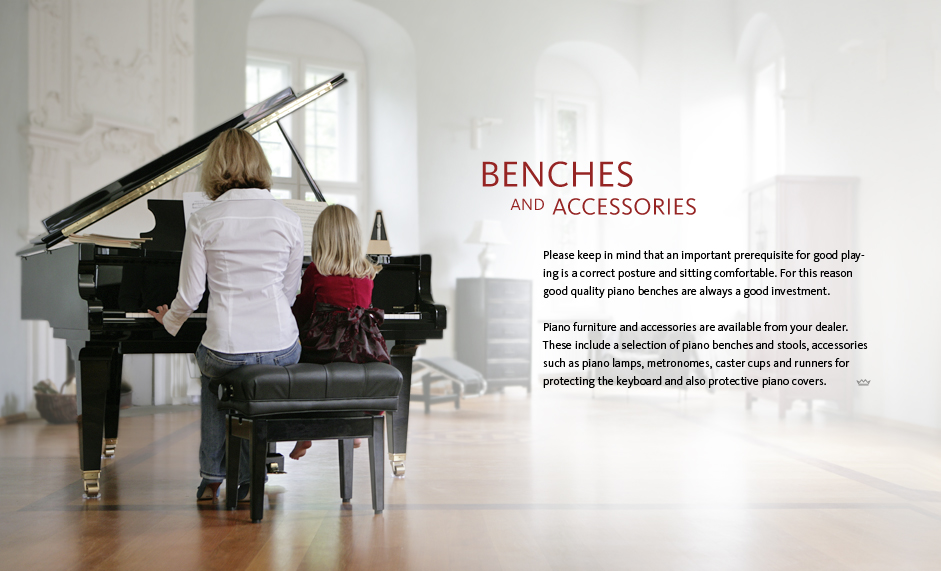 BENCHES
AND ACCESSORIES

Please keep in mind that an important prerequisite for good playing is a correct posture and sitting comfortable. For this reason good quality piano benches are always a good investment.

Piano furniture and accessories are available from your dealer. These include a selection of piano benches and stools, accessories such as piano lamps, metronomes, caster cups and runners for protecting the keyboard and also protective piano covers.